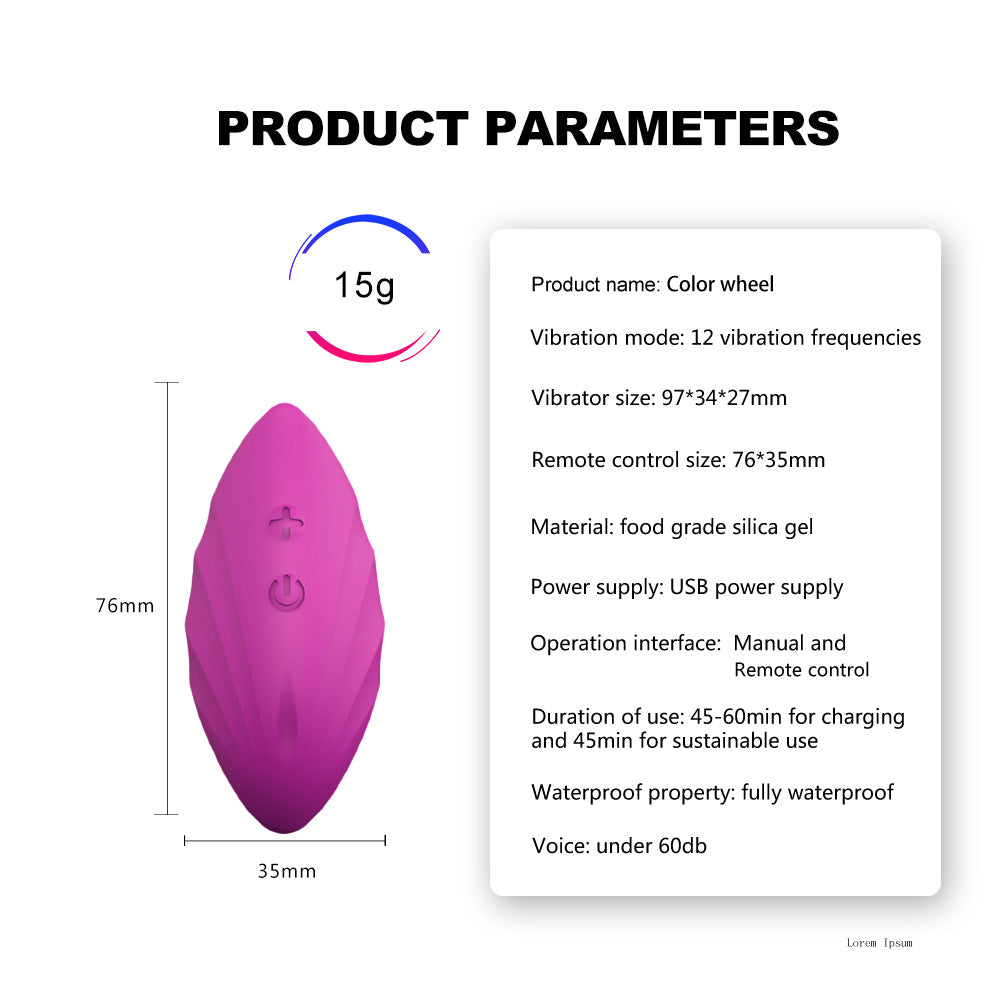 PRODUCT PARAMETERS

15g

76mm

35mm

Product name: Color wheel

Vibration mode: 12 vibration frequencies

Vibrator size: 97*34*27mm

Remote control size: 76*35mm

Material: food grade silica gel

Power supply: USB power supply

Operation interface: Manual and Remote control

Duration of use: 45-60min for charging and 45min for sustainable use

Waterproof property: fully waterproof

Voice: under 60db

Lorem Ipsum